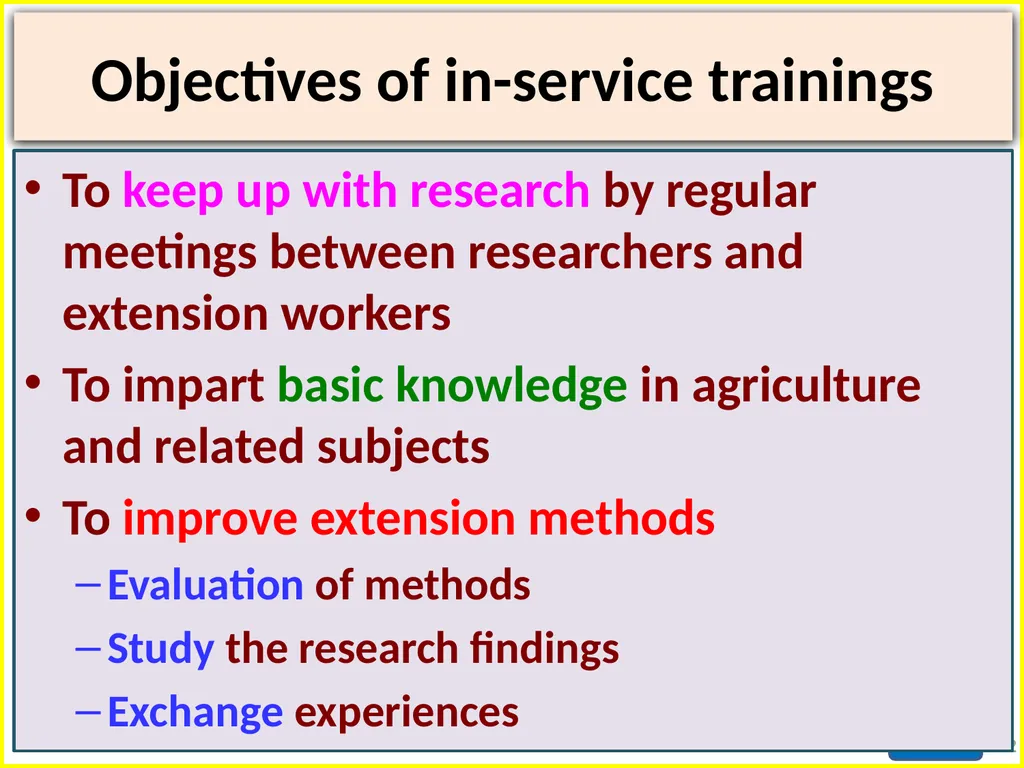 Objectives of in-service trainings

• To keep up with research by regular meetings between researchers and extension workers

• To impart basic knowledge in agriculture and related subjects

• To improve extension methods

– Evaluation of methods

– Study the research findings

– Exchange experiences